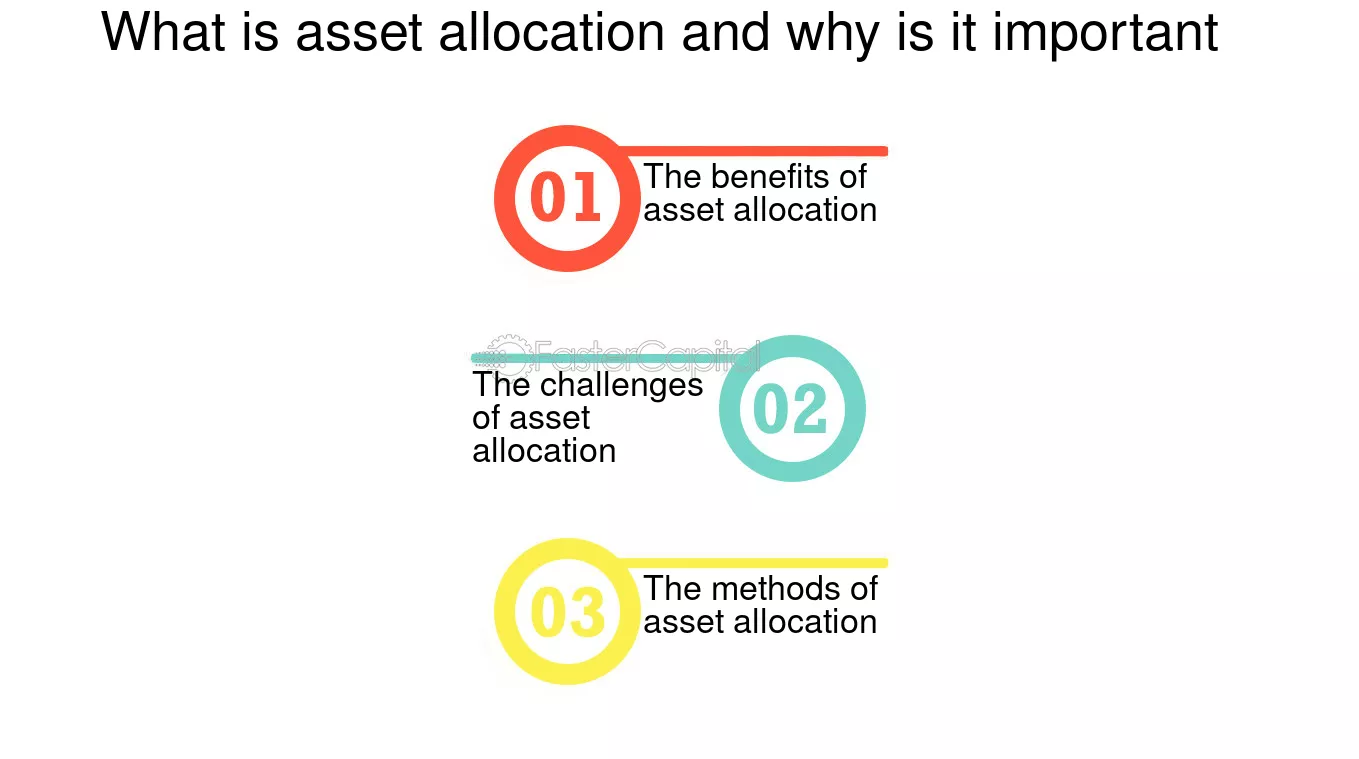 What is asset allocation and why is it important

01
The benefits of asset allocation

FasterCapital

The challenges of asset allocation
02

03
The methods of asset allocation